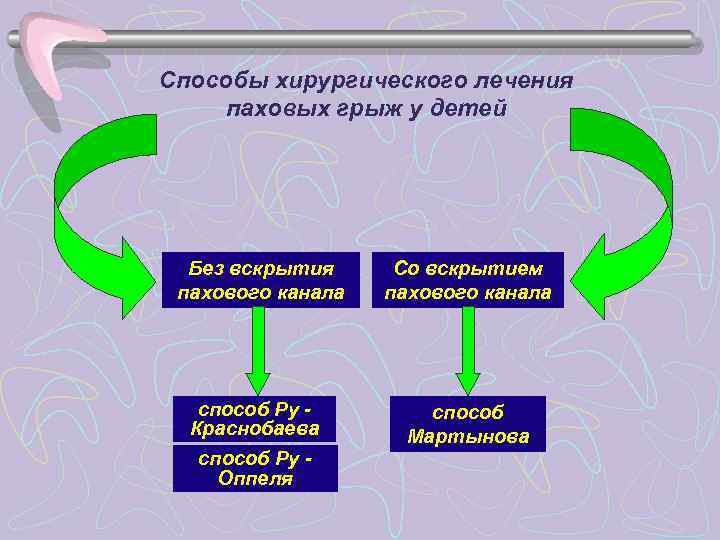 Способы хирургического лечения паховых грыж у детей

Без вскрытия пахового канала

Со вскрытием пахового канала

способ Ру - Краснобаева

способ Ру - Оппеля

способ Мартынова